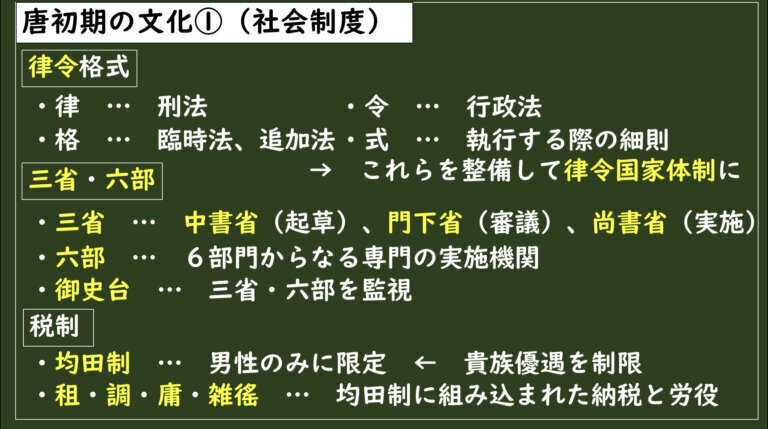 唐初期の文化①（社会制度）

律令格式

・律 … 刑法 ・令 … 行政法
・格 … 臨時法、追加法・式 … 執行する際の細則

三省・六部

→ これらを整備して律令国家体制に

・三省 … 中書省（起草）、門下省（審議）、尚書省（実施）
・六部 … ６部門からなる専門の実施機関
・御史台 … 三省・六部を監視

税制

・均田制 … 男性のみに限定 ← 貴族優遇を制限
・租・調・庸・雑徭 … 均田制に組み込まれた納税と労役